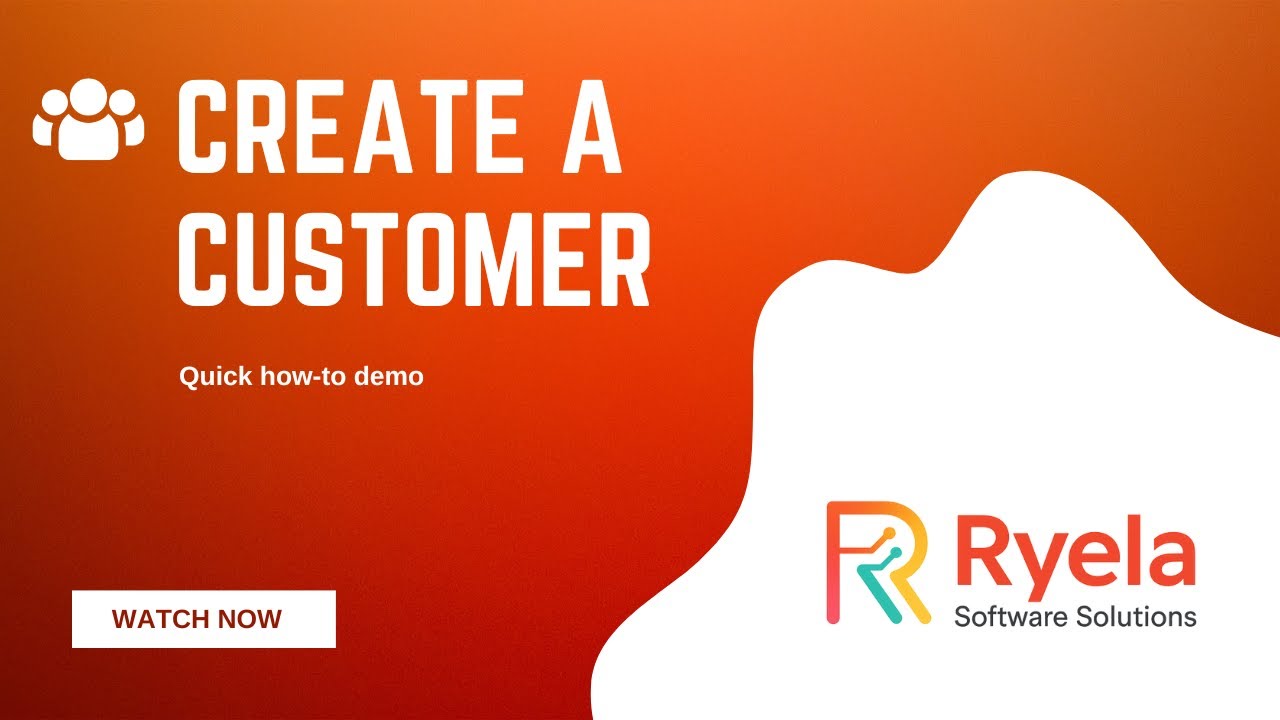 CREATE A CUSTOMER

Quick how-to demo

WATCH NOW

Ryela
Software Solutions